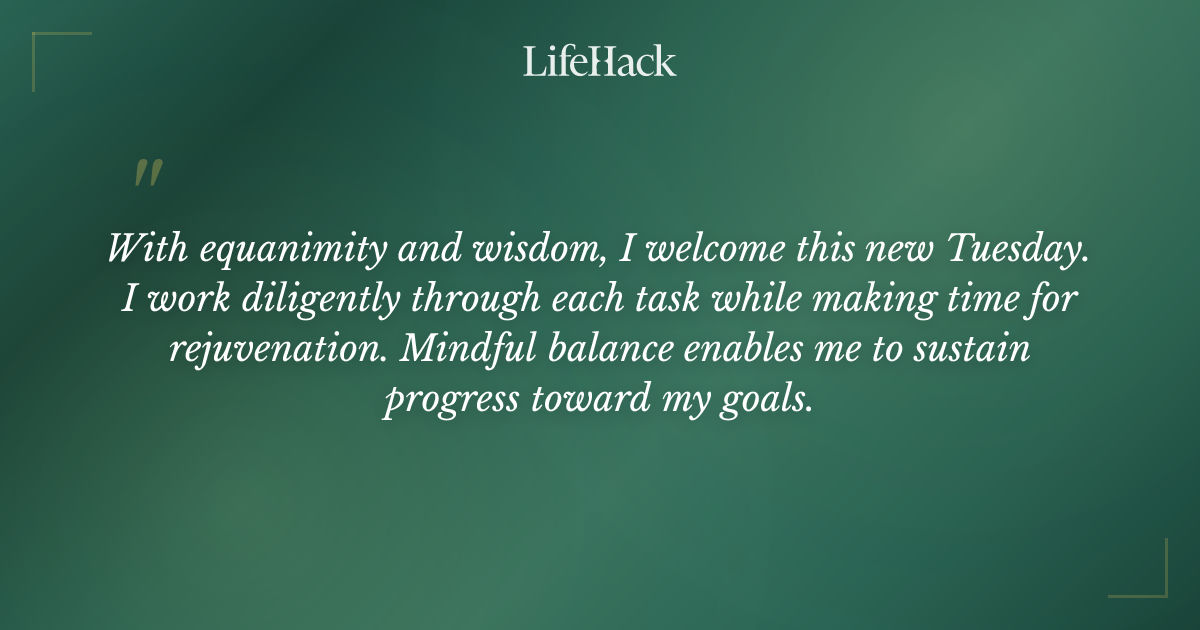 LifeHack

"

With equanimity and wisdom, I welcome this new Tuesday. I work diligently through each task while making time for rejuvenation. Mindful balance enables me to sustain progress toward my goals.